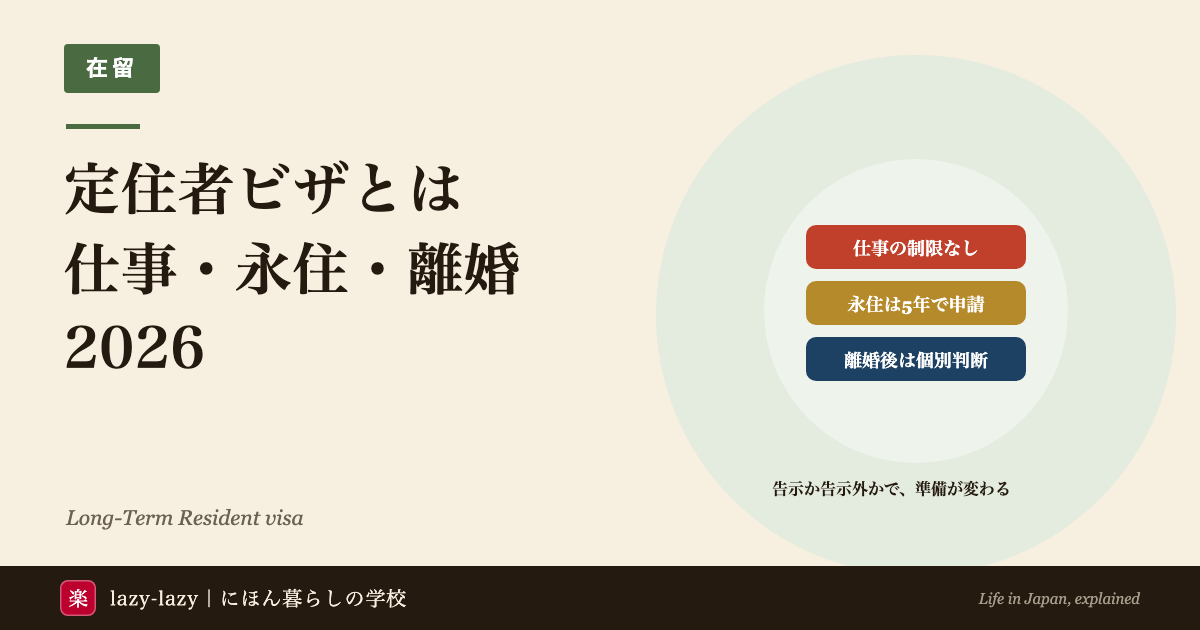 在留

定住者ビザとは
仕事・永住・離婚
2026

仕事の制限なし

永住は5年で申請

離婚後は個別判断

告示か告示外かで、準備が変わる

Long-Term Resident visa

楽 lazy-lazy｜にほん暮らしの学校

Life in Japan, explained